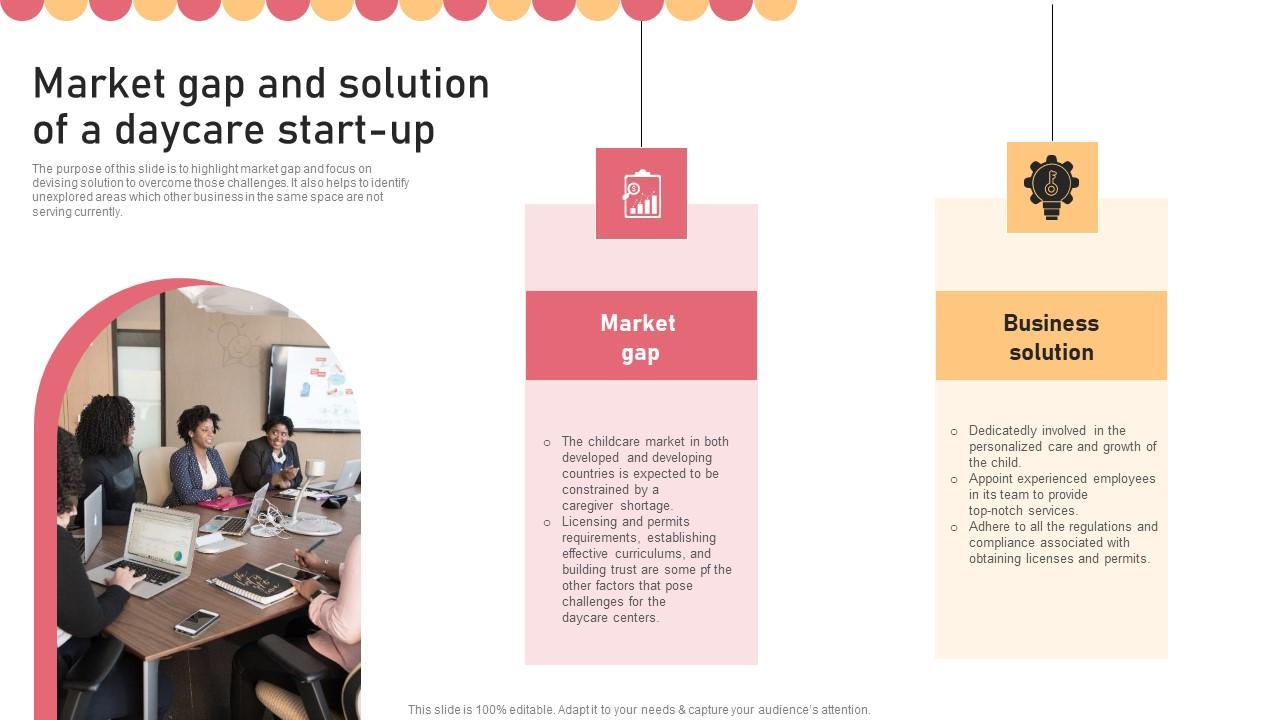 Market gap and solution of a daycare start-up

The purpose of this slide is to highlight market gap and focus on devising solution to overcome those challenges. It also helps to identify unexplored areas which other business in the same space are not serving currently.

Market gap

○ The childcare market in both developed and developing countries is expected to be constrained by a caregiver shortage.
○ Licensing and permits requirements, establishing effective curriculums, and building trust are some pf the other factors that pose challenges for the daycare centers.

Business solution

○ Dedicatedly involved in the personalized care and growth of the child.
○ Appoint experienced employees in its team to provide top-notch services.
○ Adhere to all the regulations and compliance associated with obtaining licenses and permits.

This slide is 100% editable. Adapt it to your needs & capture your audience's attention.